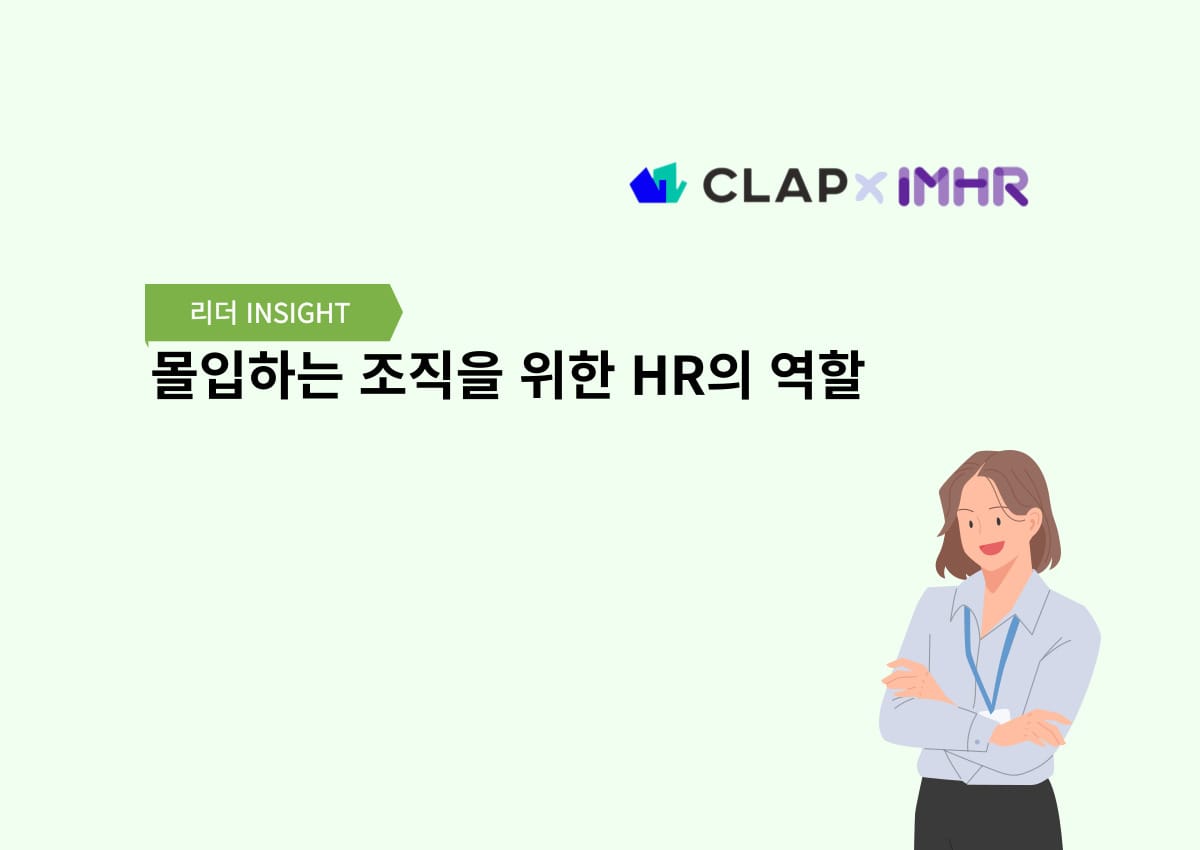 CLAP × IMHR

리더 INSIGHT

몰입하는 조직을 위한 HR의 역할